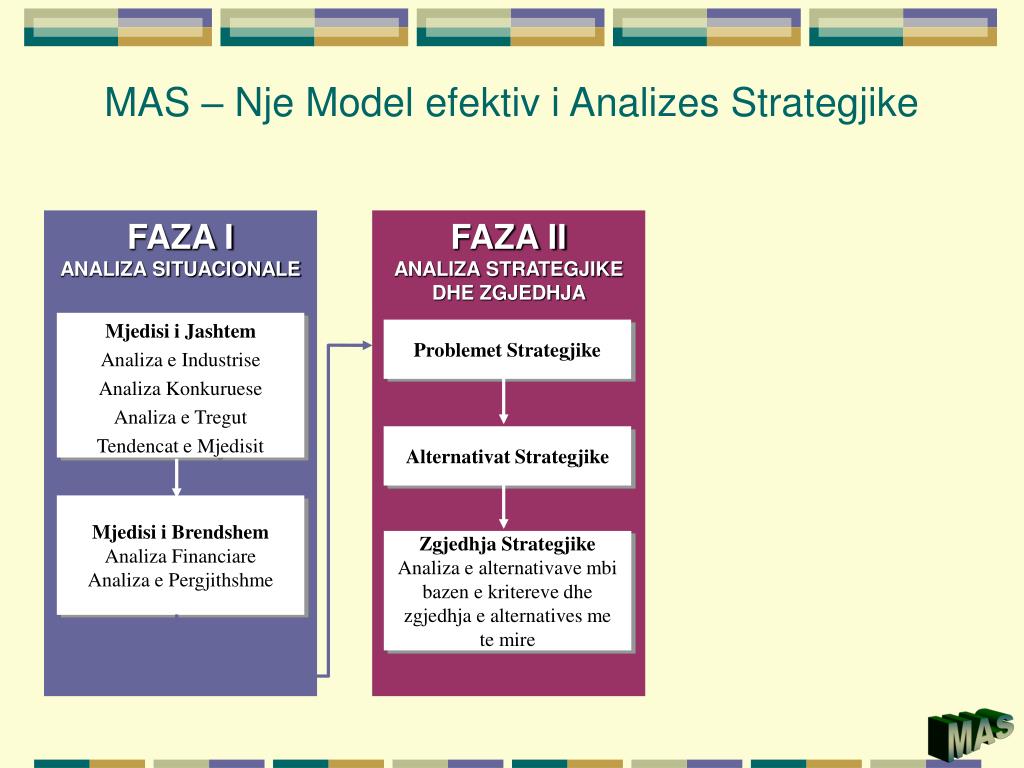 MAS – Nje Model efektiv i Analizes Strategjike

FAZA I
ANALIZA SITUACIONALE

Mjedisi i Jashtem
Analiza e Industrise
Analiza Konkuruese
Analiza e Tregut
Tendencat e Mjedisit

Mjedisi i Brendshem
Analiza Financiare
Analiza e Pergjithshme

FAZA II
ANALIZA STRATEGJIKE DHE ZGJEDHJA

Problemet Strategjike

Alternativat Strategjike

Zgjedhja Strategjike
Analiza e alternativave mbi bazen e kritereve dhe zgjedhja e alternatives me te mire

MAS